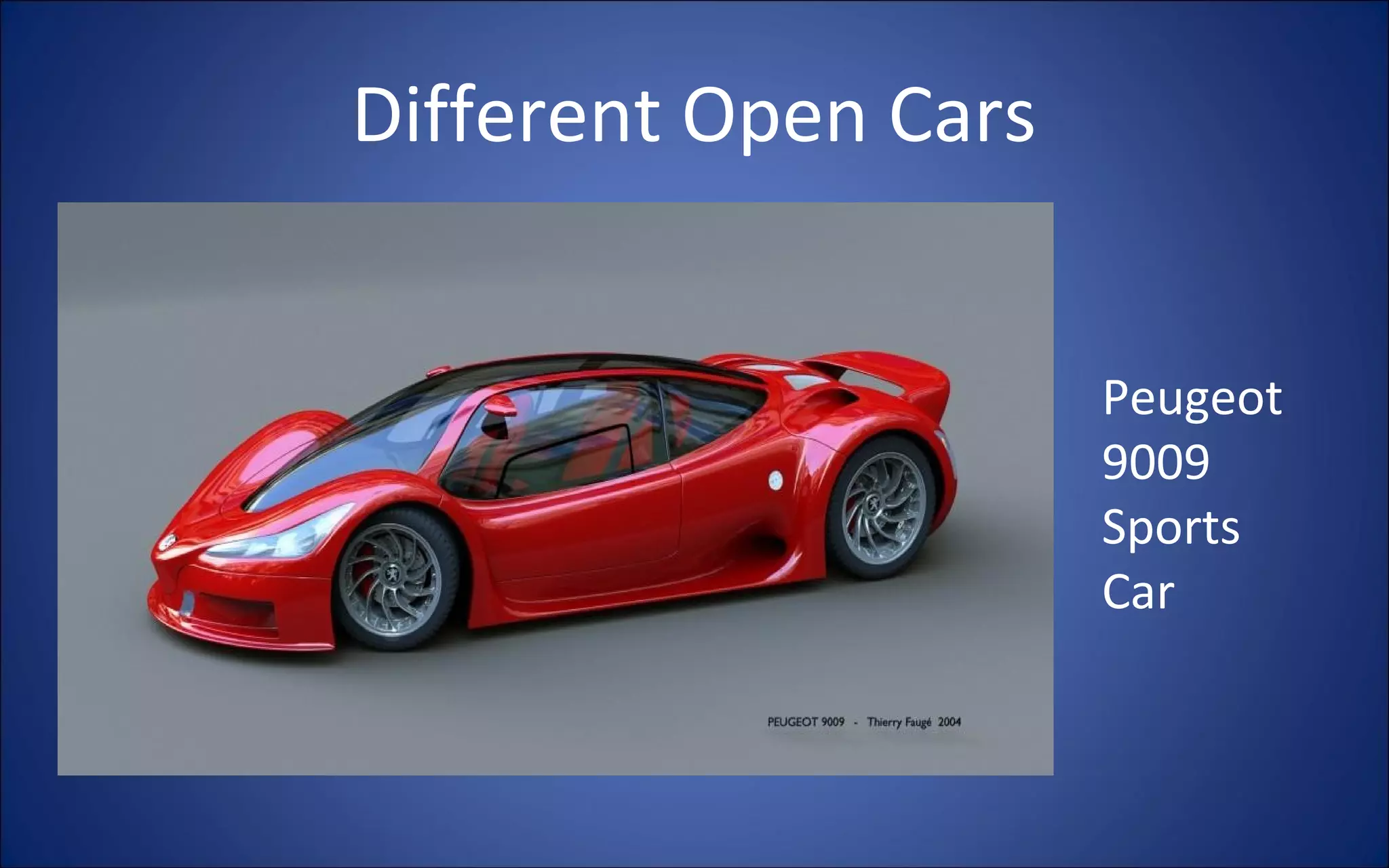 Different Open Cars

PEUGEOT 9009 - Thierry Faugé 2004

Peugeot 9009 Sports Car